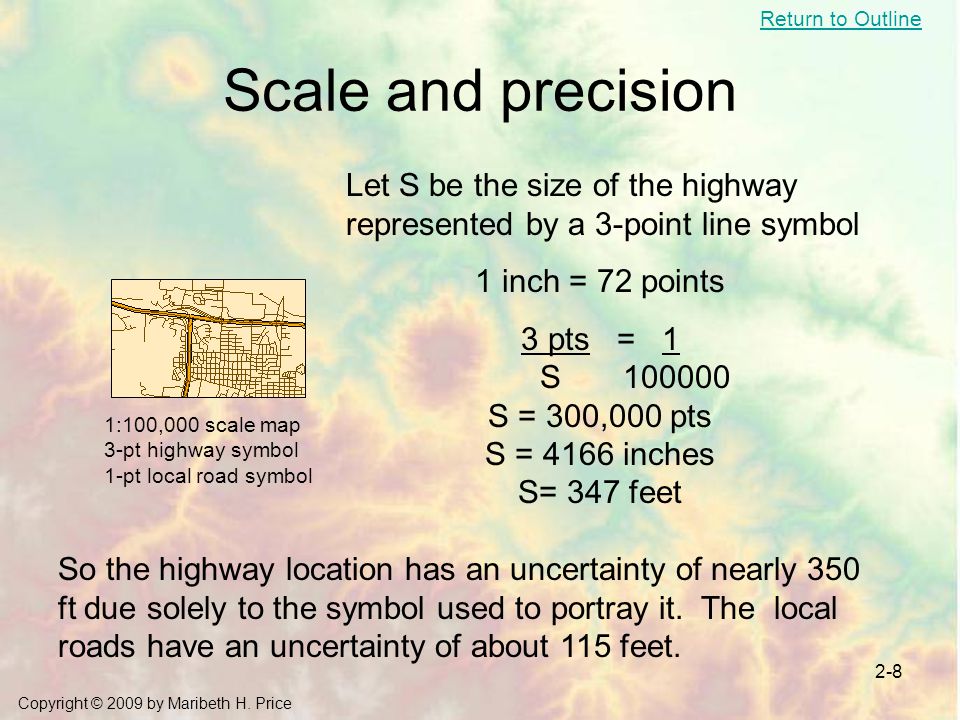 Return to Outline

Scale and precision

Let S be the size of the highway represented by a 3-point line symbol

1 inch = 72 points

$\frac{3 \text{ pts}}{S} = \frac{1}{100000}$

S = 300,000 pts

S = 4166 inches

S= 347 feet

1:100,000 scale map
3-pt highway symbol
1-pt local road symbol

So the highway location has an uncertainty of nearly 350 ft due solely to the symbol used to portray it. The local roads have an uncertainty of about 115 feet.

2-8

Copyright © 2009 by Maribeth H. Price